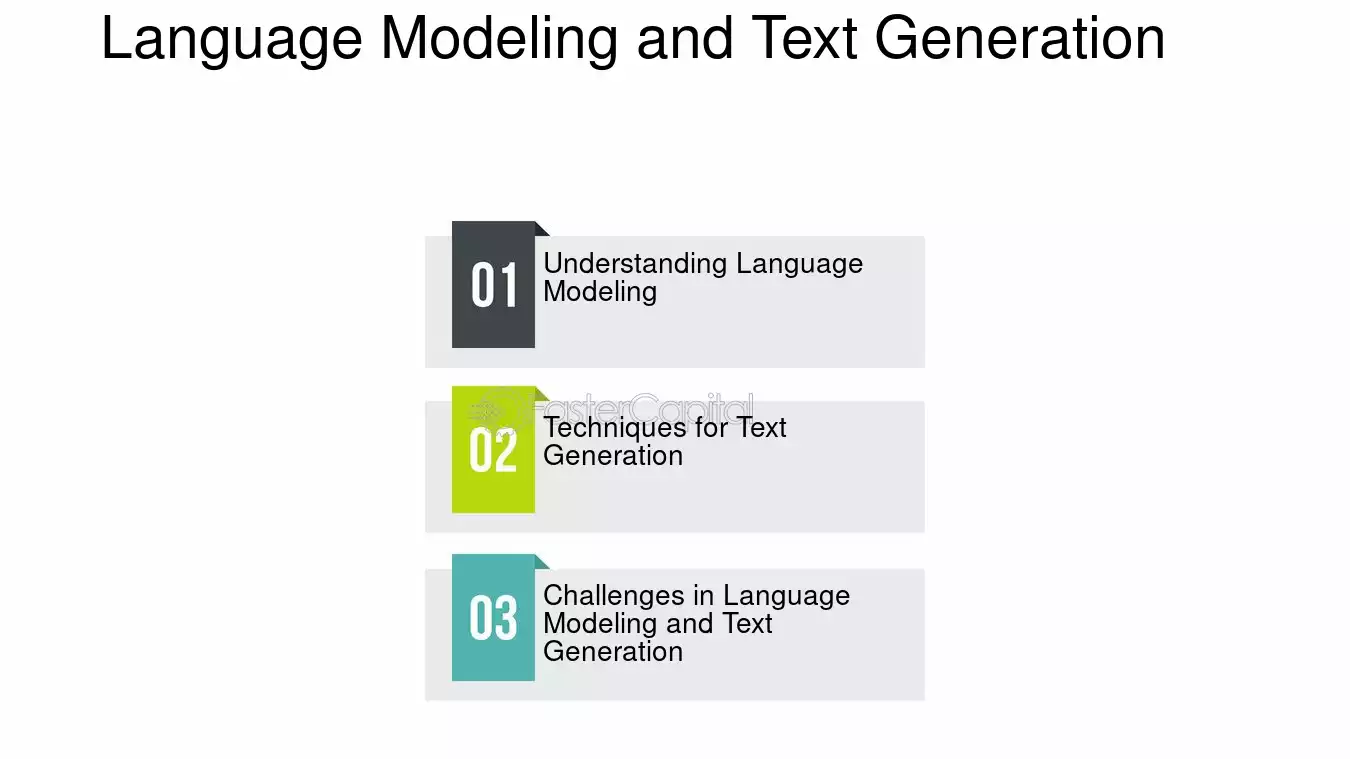 Language Modeling and Text Generation

01
Understanding Language Modeling

02
Techniques for Text Generation

03
Challenges in Language Modeling and Text Generation

FasterCapital